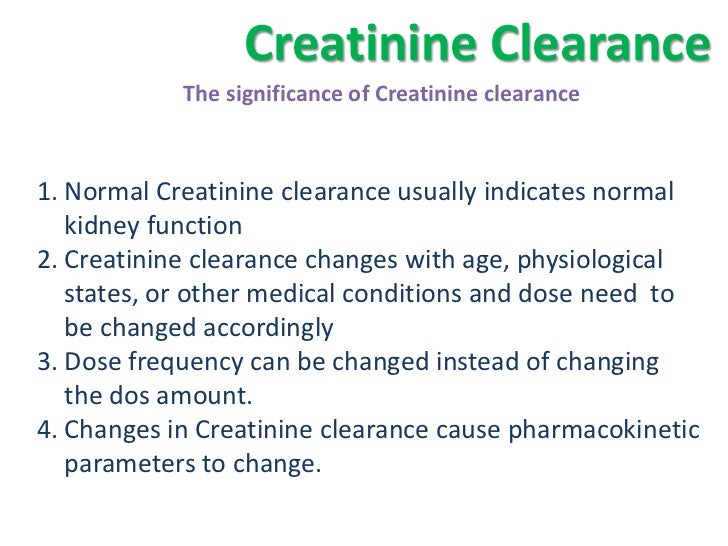 Creatinine Clearance

The significance of Creatinine clearance

1. Normal Creatinine clearance usually indicates normal kidney function
2. Creatinine clearance changes with age, physiological states, or other medical conditions and dose need to be changed accordingly
3. Dose frequency can be changed instead of changing the dos amount.
4. Changes in Creatinine clearance cause pharmacokinetic parameters to change.